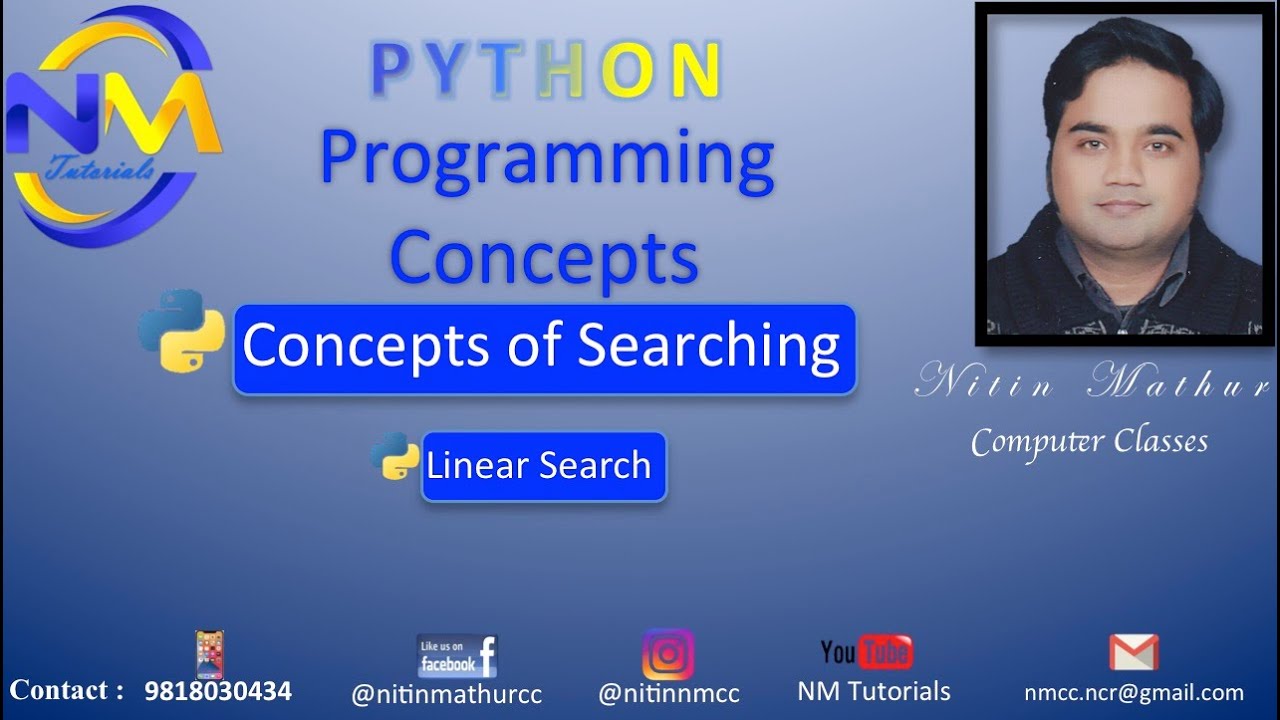 NM
Tutorials

PYTHON
Programming
Concepts

Concepts of Searching

Linear Search

Nitin Mathur
Computer Classes

Contact : 9818030434

Like us on facebook
@nitinmathurcc

@nitinnmcc

YouTube
NM Tutorials

nmcc.ncr@gmail.com